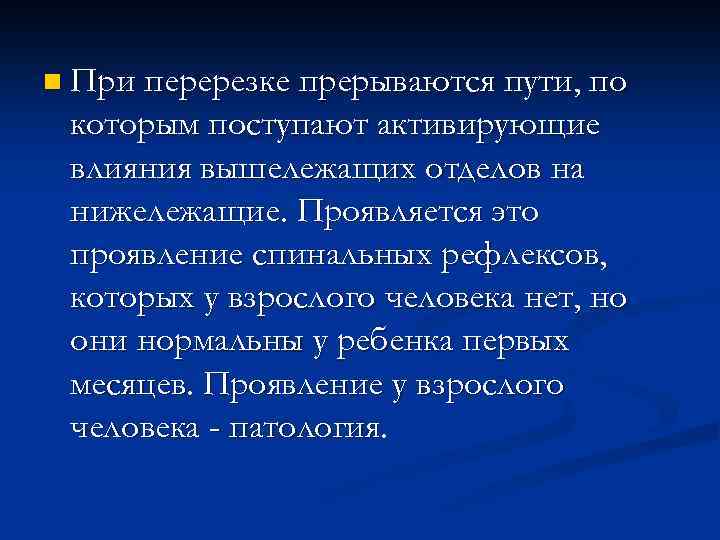 При перерезке прерываются пути, по которым поступают активирующие влияния вышележащих отделов на нижележащие. Проявляется это проявление спинальных рефлексов, которых у взрослого человека нет, но они нормальны у ребенка первых месяцев. Проявление у взрослого человека - патология.